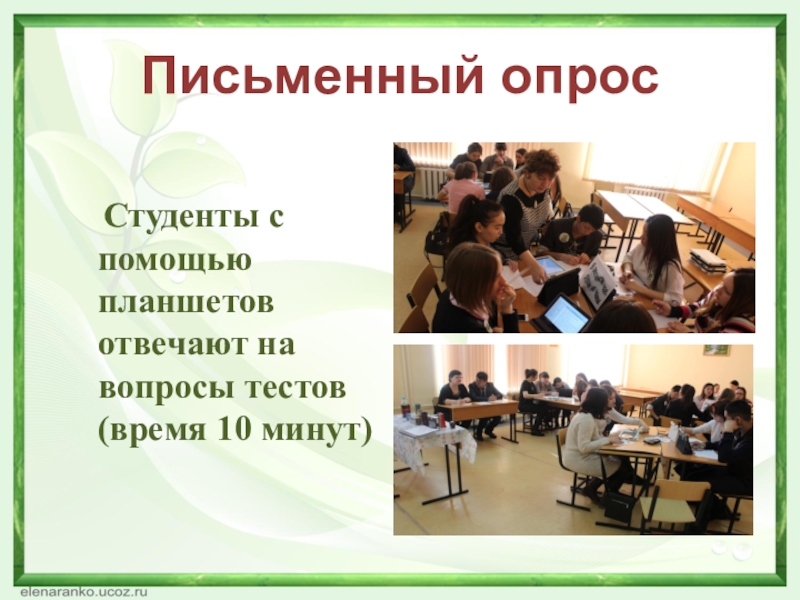 Письменный опрос

Студенты с помощью планшетов отвечают на вопросы тестов (время 10 минут)

elenaranko.ucoz.ru